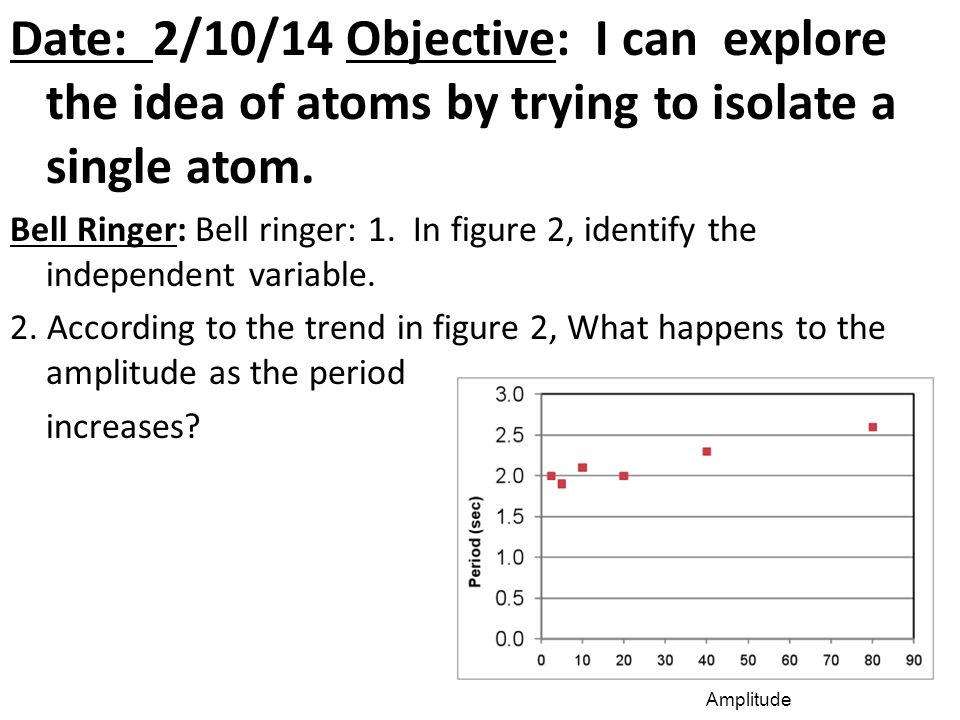 Date: 2/10/14 Objective: I can explore the idea of atoms by trying to isolate a single atom.

Bell Ringer: Bell ringer: 1. In figure 2, identify the independent variable.

2. According to the trend in figure 2, What happens to the amplitude as the period increases?

3.0
2.5
2.0
1.5
1.0
0.5
0.0
Period (sec)
0 10 20 30 40 50 60 70 80 90
Amplitude